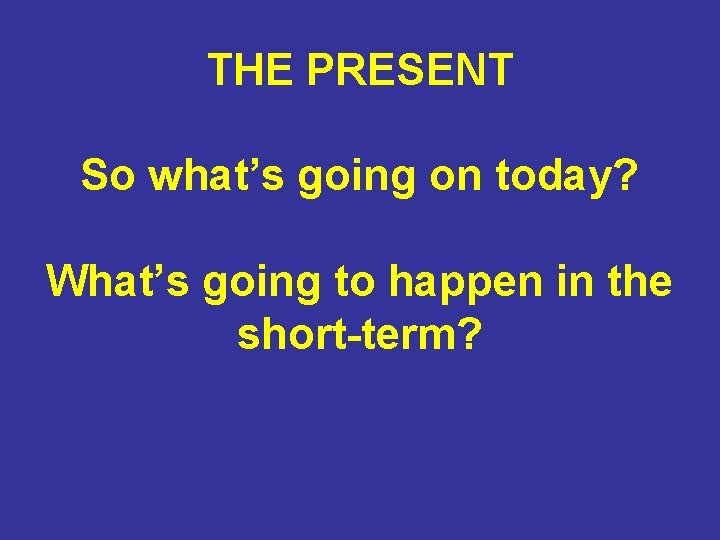 THE PRESENT

So what’s going on today?

What’s going to happen in the short-term?